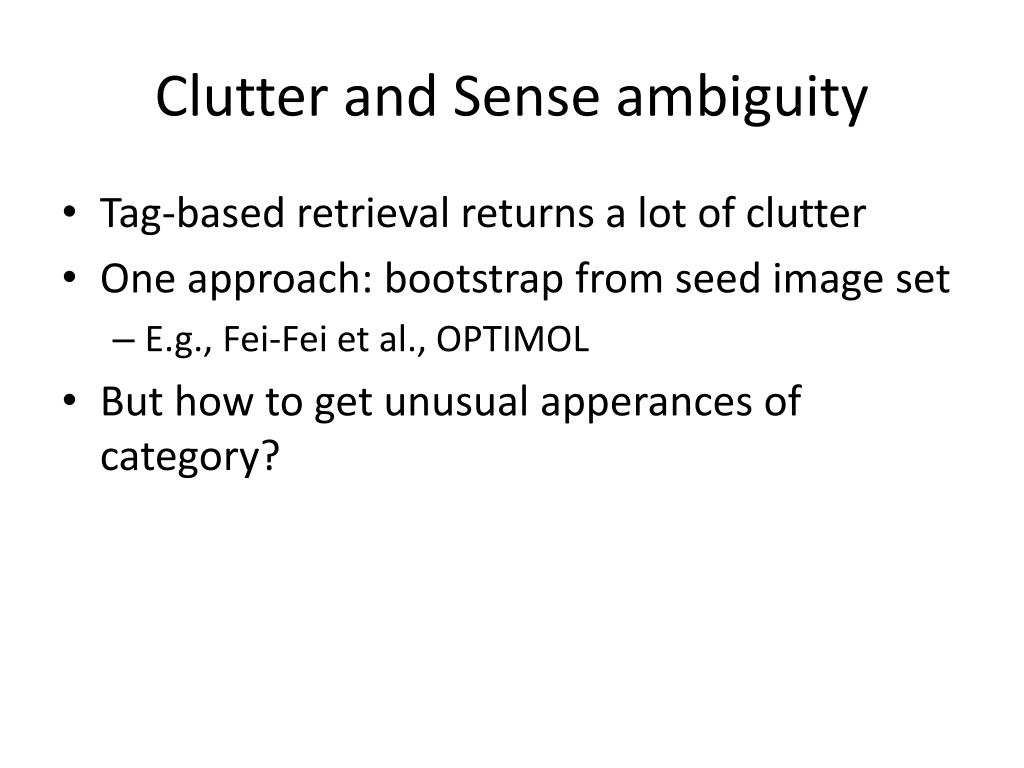 Clutter and Sense ambiguity

• Tag-based retrieval returns a lot of clutter
• One approach: bootstrap from seed image set
– E.g., Fei-Fei et al., OPTIMOL
• But how to get unusual apperances of category?